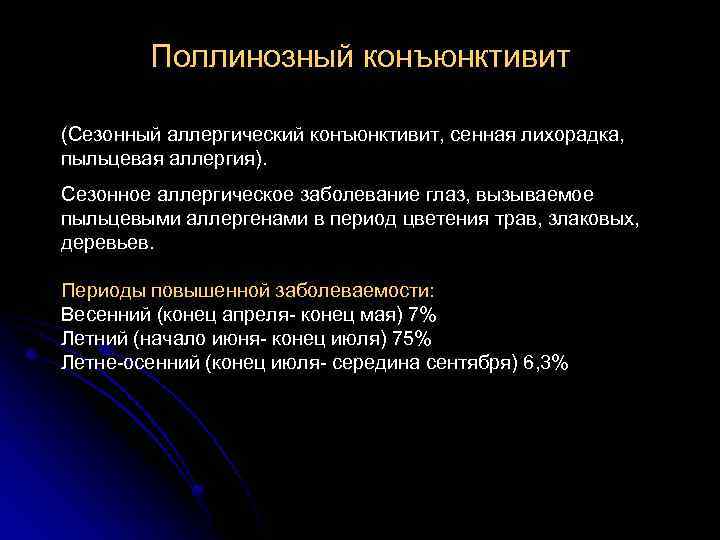 Поллинозный конъюнктивит

(Сезонный аллергический конъюнктивит, сенная лихорадка, пыльцевая аллергия).

Сезонное аллергическое заболевание глаз, вызываемое пыльцевыми аллергенами в период цветения трав, злаковых, деревьев.

Периоды повышенной заболеваемости:
Весенний (конец апреля- конец мая) 7%
Летний (начало июня- конец июля) 75%
Летне-осенний (конец июля- середина сентября) 6,3%